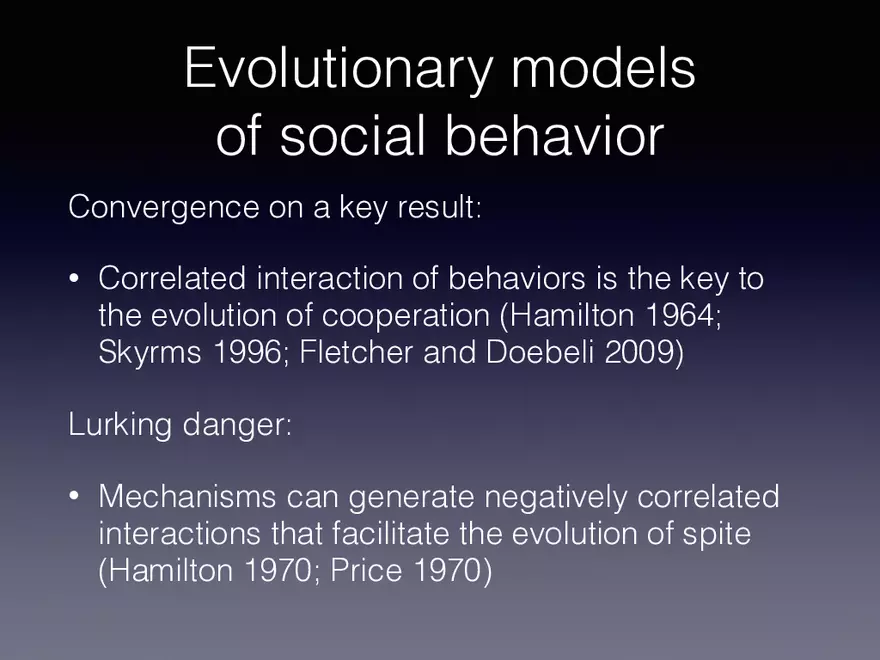 Evolutionary models of social behavior

Convergence on a key result:

• Correlated interaction of behaviors is the key to the evolution of cooperation (Hamilton 1964; Skyrms 1996; Fletcher and Doebeli 2009)

Lurking danger:

• Mechanisms can generate negatively correlated interactions that facilitate the evolution of spite (Hamilton 1970; Price 1970)